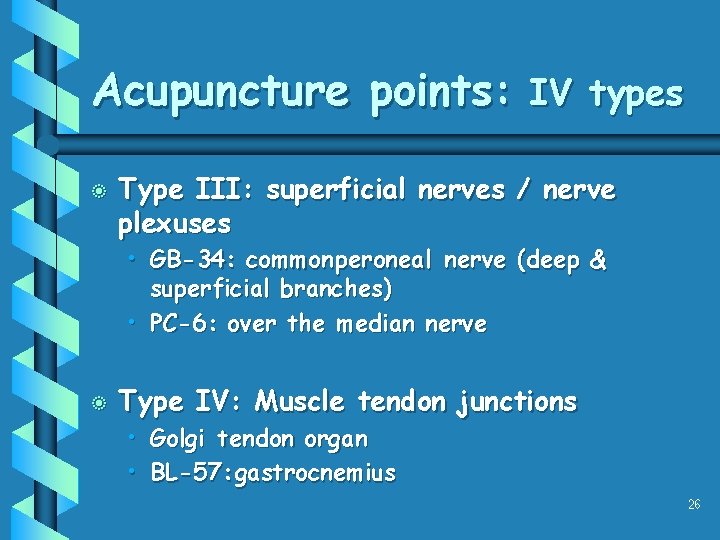 Acupuncture points: IV types

Type III: superficial nerves / nerve plexuses

• GB-34: commonperoneal nerve (deep & superficial branches)
• PC-6: over the median nerve

Type IV: Muscle tendon junctions

• Golgi tendon organ
• BL-57:gastrocnemius

26